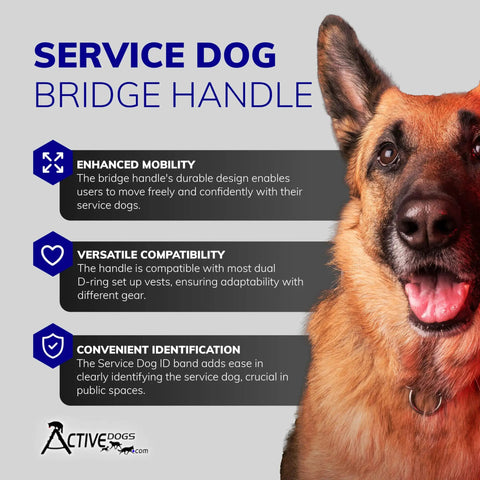 SERVICE DOG
BRIDGE HANDLE

ENHANCED MOBILITY
The bridge handle's durable design enables users to move freely and confidently with their service dogs.

VERSATILE COMPATIBILITY
The handle is compatible with most dual D-ring set up vests, ensuring adaptability with different gear.

CONVENIENT IDENTIFICATION
The Service Dog ID band adds ease in clearly identifying the service dog, crucial in public spaces.

ACTIVE DOGS .com